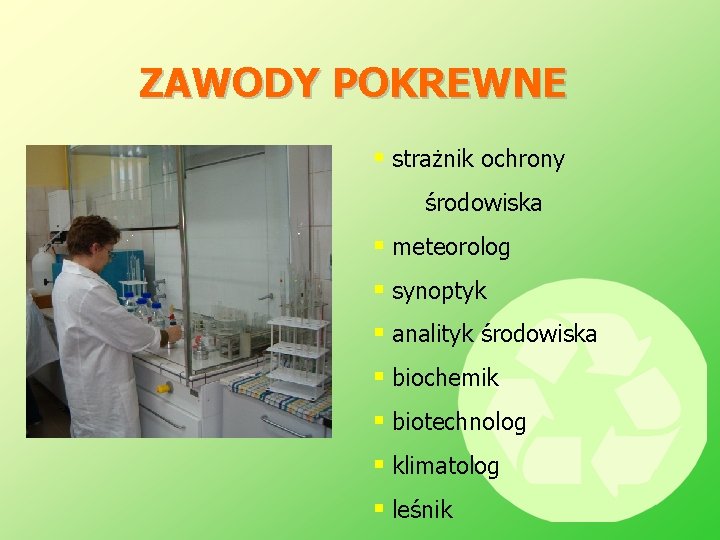 ZAWODY POKREWNE

- strażnik ochrony środowiska
- meteorolog
- synoptyk
- analityk środowiska
- biochemik
- biotechnolog
- klimatolog
- leśnik